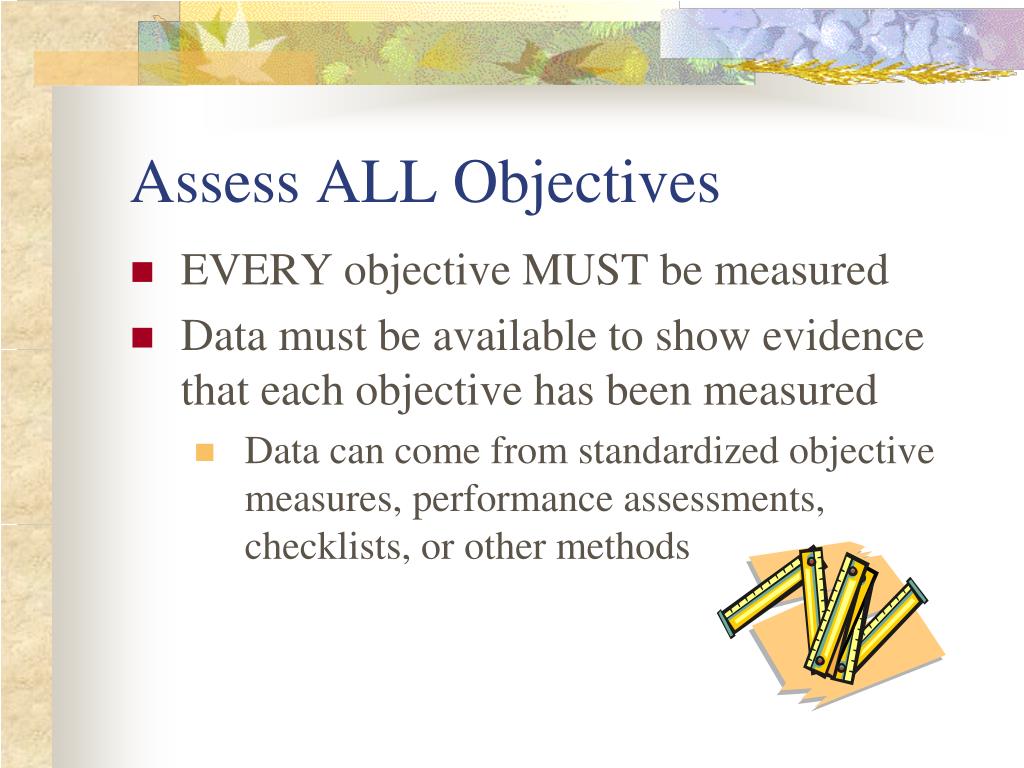 Assess ALL Objectives

EVERY objective MUST be measured

Data must be available to show evidence that each objective has been measured

Data can come from standardized objective measures, performance assessments, checklists, or other methods